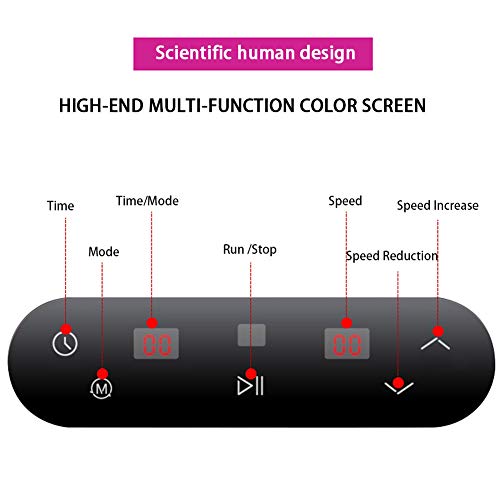 Scientific human design

HIGH-END MULTI-FUNCTION COLOR SCREEN

Time

Time/Mode

Speed

Speed Increase

Mode

Run /Stop

Speed Reduction

00

00

M